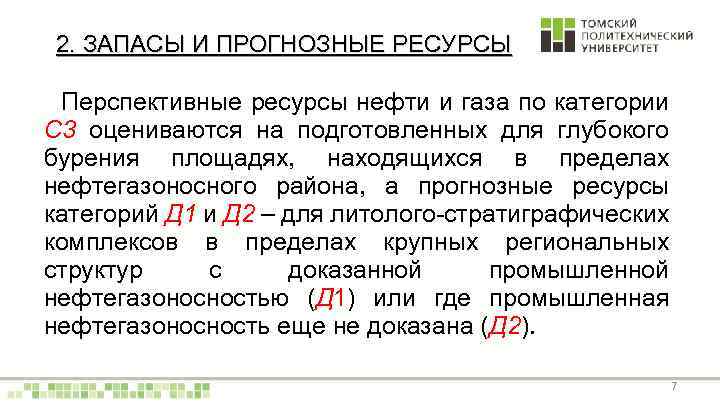 2. ЗАПАСЫ И ПРОГНОЗНЫЕ РЕСУРСЫ

ТОМСКИЙ ПОЛИТЕХНИЧЕСКИЙ УНИВЕРСИТЕТ

Перспективные ресурсы нефти и газа по категории С3 оцениваются на подготовленных для глубокого бурения площадях, находящихся в пределах нефтегазоносного района, а прогнозные ресурсы категорий Д1 и Д2 – для литолого-стратиграфических комплексов в пределах крупных региональных структур с доказанной промышленной нефтегазоносностью (Д1) или где промышленная нефтегазоносность еще не доказана (Д2).

7